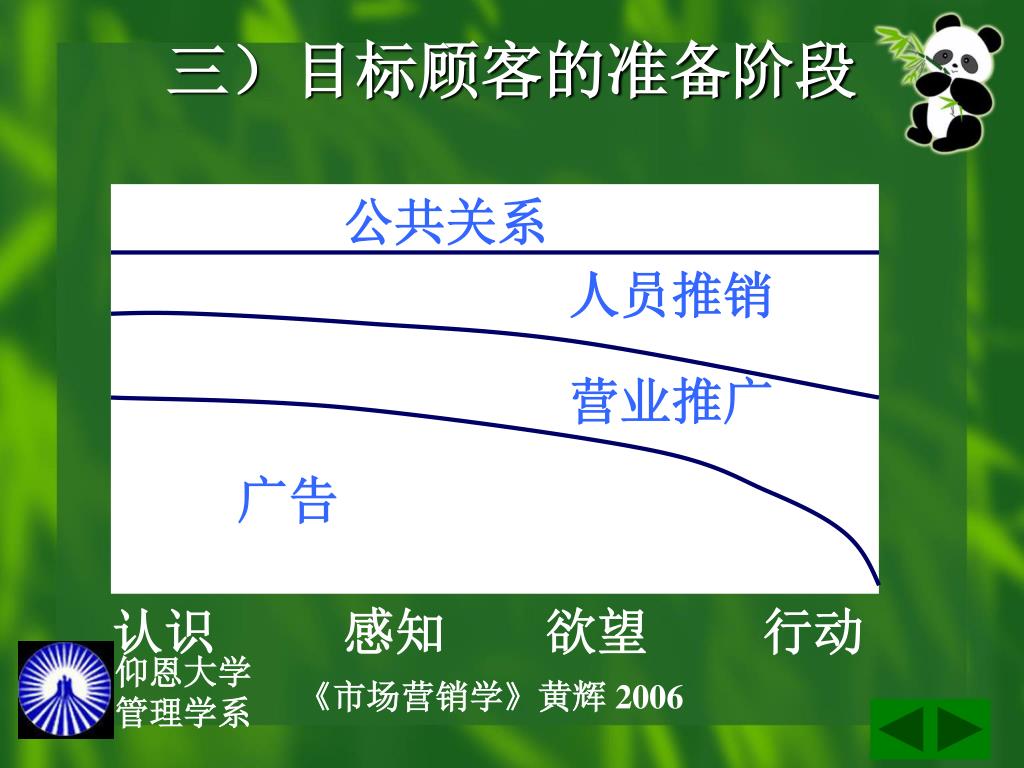 三）目标顾客的准备阶段

公共关系

人员推销

营业推广

广告

认识　感知　欲望　行动

仰恩大学
管理学系

《市场营销学》黄辉 2006